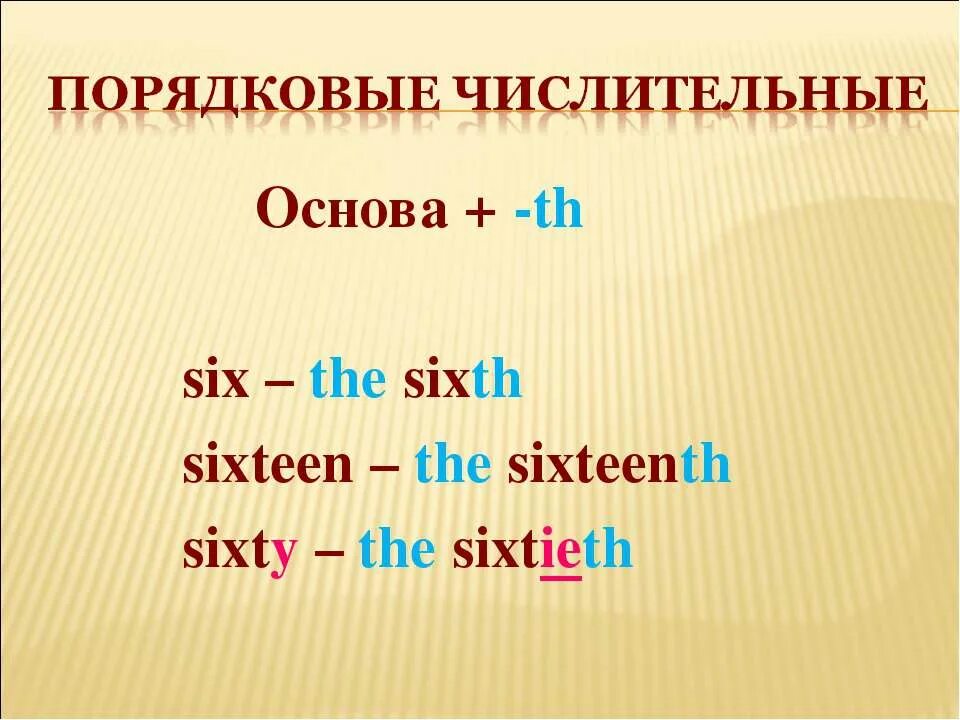 ПОРЯДКОВЫЕ ЧИСЛИТЕЛЬНЫЕ

Основа + -th

six – the sixth
sixteen – the sixteenth
sixty – the sixtieth